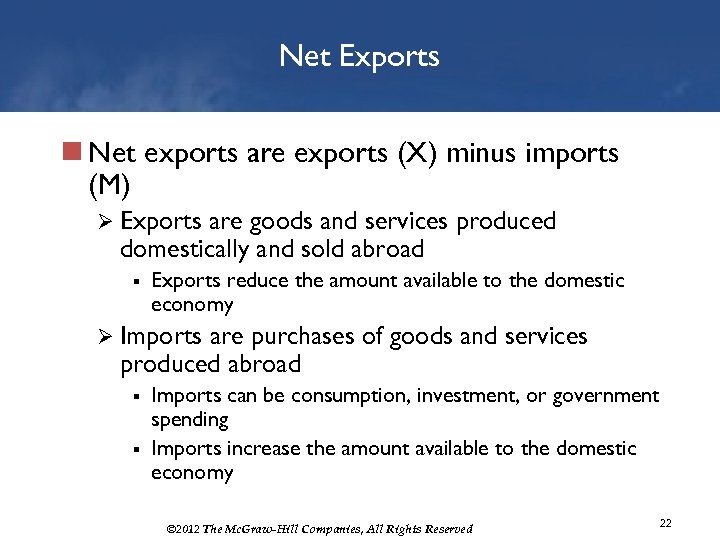 Net Exports

Net exports are exports (X) minus imports (M)

Exports are goods and services produced domestically and sold abroad

Exports reduce the amount available to the domestic economy

Imports are purchases of goods and services produced abroad

Imports can be consumption, investment, or government spending

Imports increase the amount available to the domestic economy

©2012 The McGraw-Hill Companies, All Rights Reserved

22